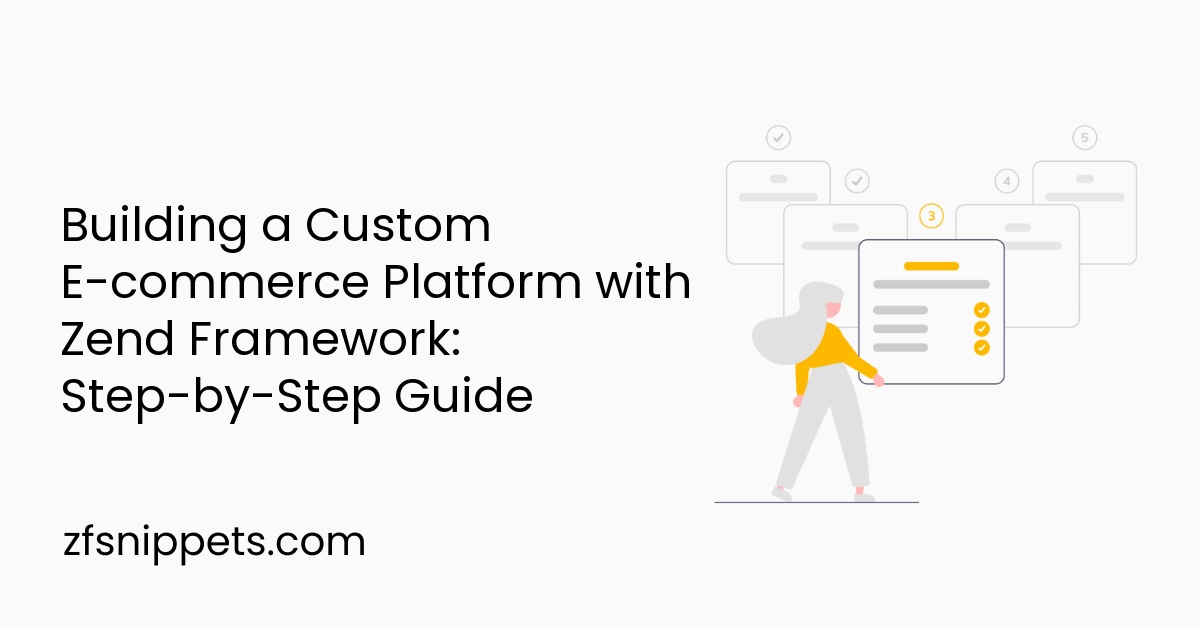 Building a Custom E-commerce Platform with Zend Framework: Step-by-Step Guide

zfsnippets.com

3

4

5